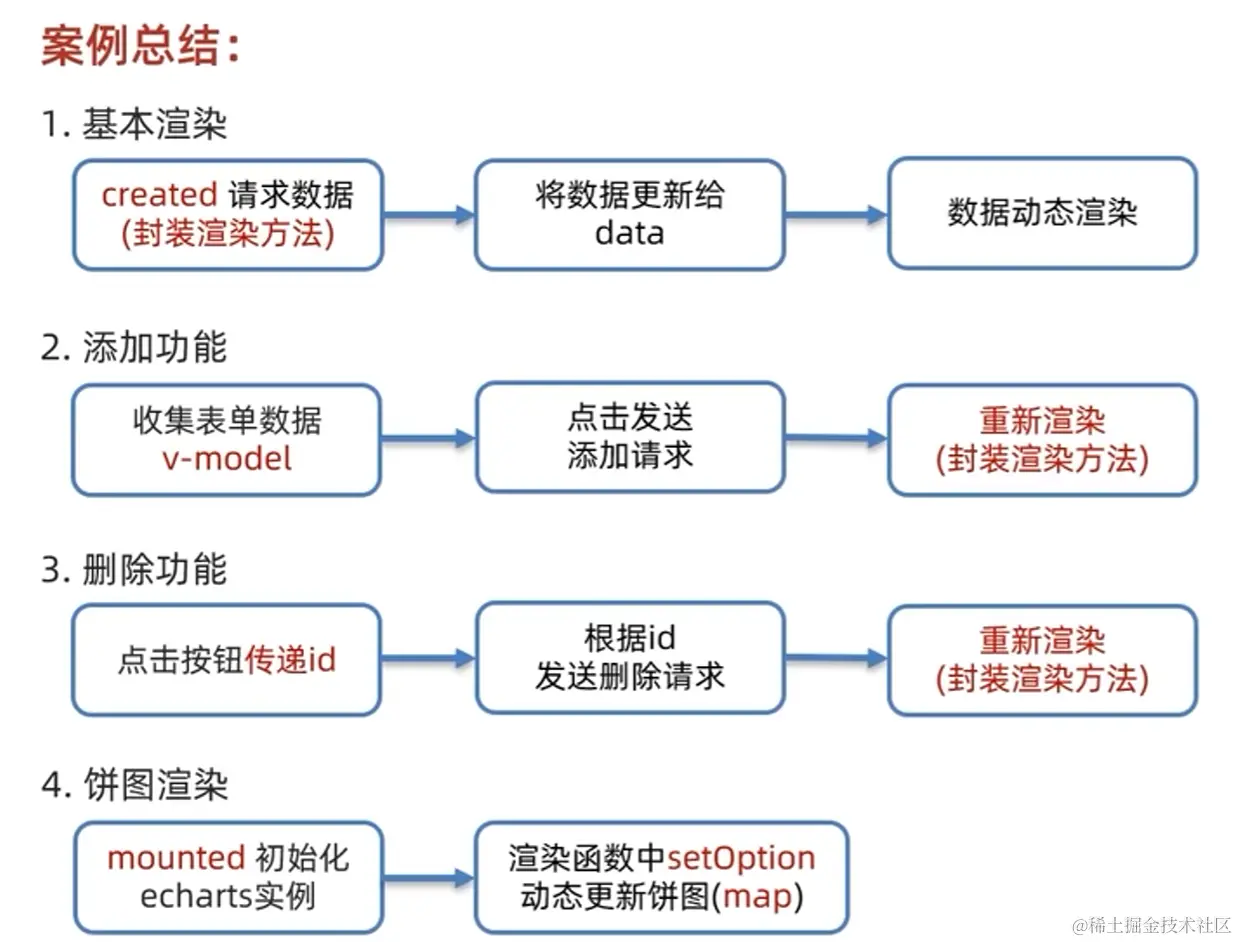 案例总结:

1. 基本渲染

created 请求数据
(封装渲染方法)

将数据更新给
data

数据动态渲染

2. 添加功能

收集表单数据
v-model

点击发送
添加请求

重新渲染
(封装渲染方法)

3. 删除功能

点击按钮传递id

根据id
发送删除请求

重新渲染
(封装渲染方法)

4. 饼图渲染

mounted 初始化
echarts实例

渲染函数中setOption
动态更新饼图(map)

@稀土掘金技术社区